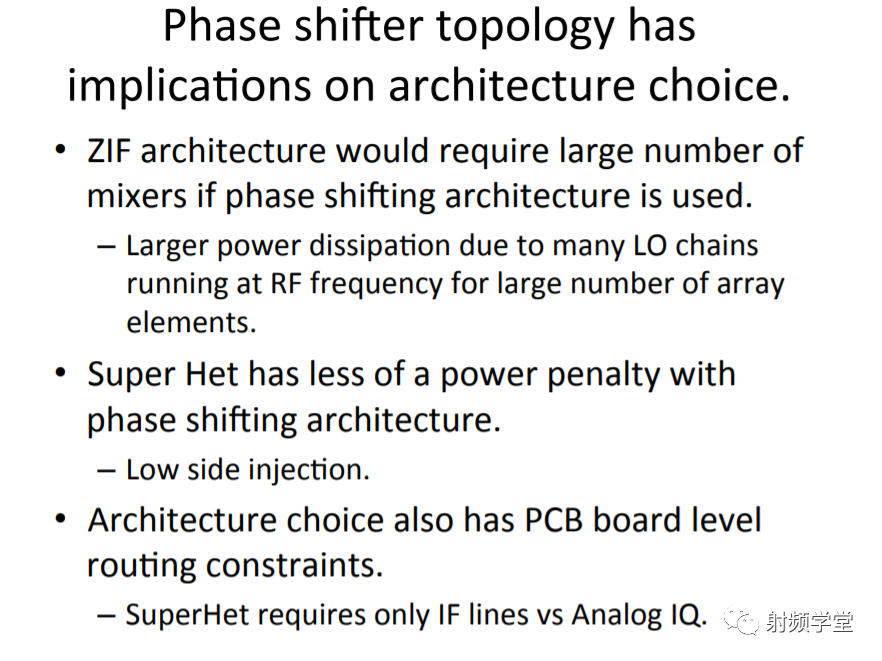 Phase shifter topology has implications on architecture choice.

• ZIF architecture would require large number of mixers if phase shifting architecture is used.
– Larger power dissipation due to many LO chains running at RF frequency for large number of array elements.

• Super Het has less of a power penalty with phase shifting architecture.
– Low side injection.

• Architecture choice also has PCB board level routing constraints.
– SuperHet requires only IF lines vs Analog IQ.

射频学堂